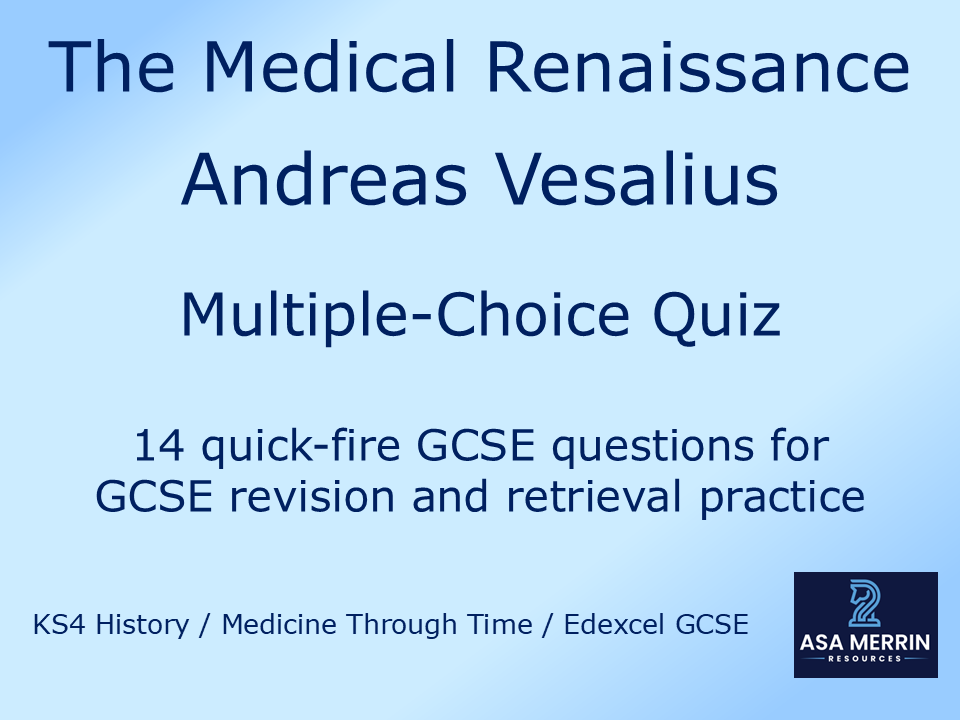 The Medical Renaissance
Andreas Vesalius

Multiple-Choice Quiz

14 quick-fire GCSE questions for GCSE revision and retrieval practice

KS4 History / Medicine Through Time / Edexcel GCSE

ASA MERRIN
RESOURCES